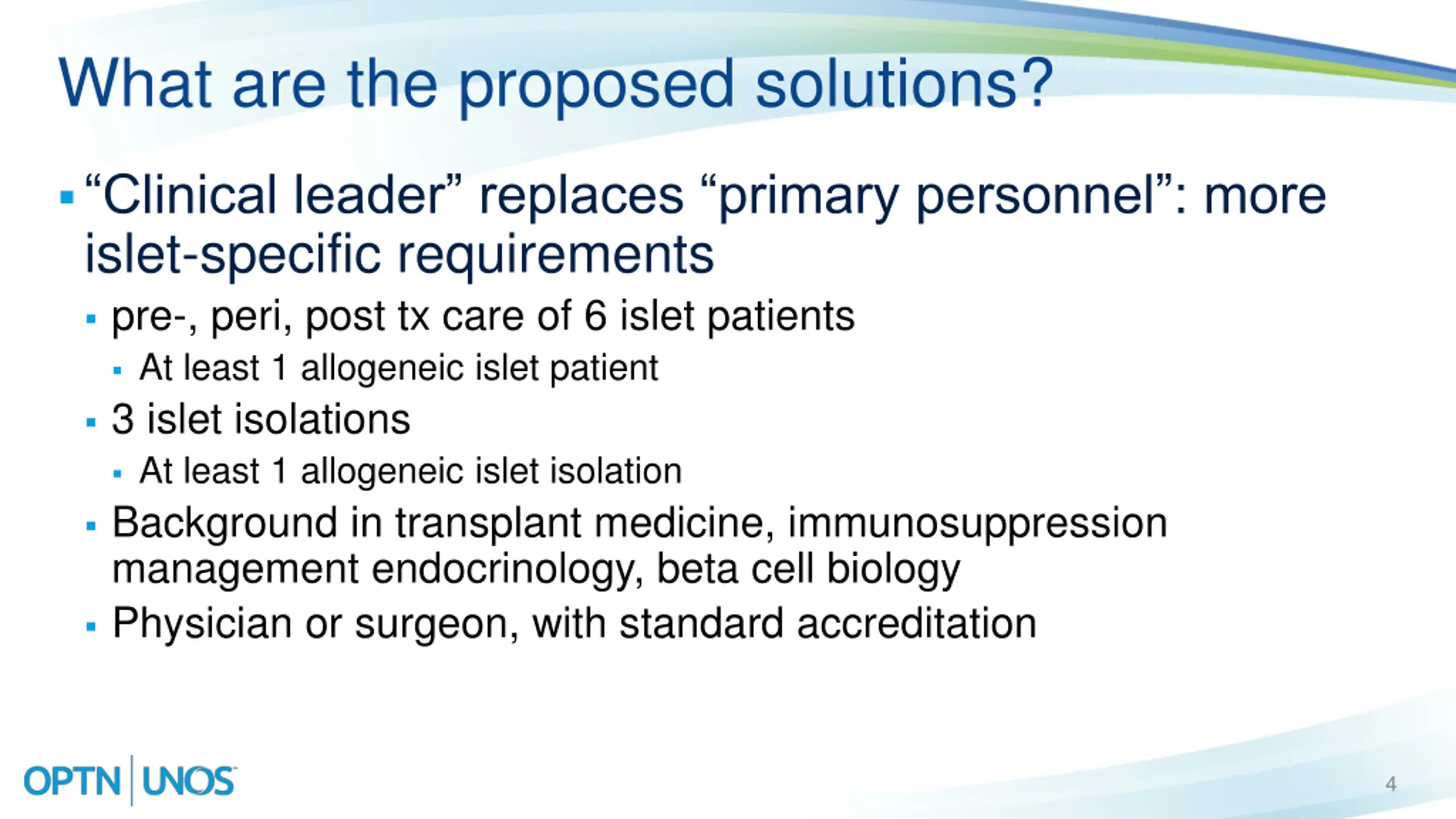 What are the proposed solutions?

▪ “Clinical leader” replaces “primary personnel”: more islet-specific requirements
  ▪ pre-, peri, post tx care of 6 islet patients
    ▪ At least 1 allogeneic islet patient
  ▪ 3 islet isolations
    ▪ At least 1 allogeneic islet isolation
  ▪ Background in transplant medicine, immunosuppression management endocrinology, beta cell biology
  ▪ Physician or surgeon, with standard accreditation

OPTN | UNOS

4